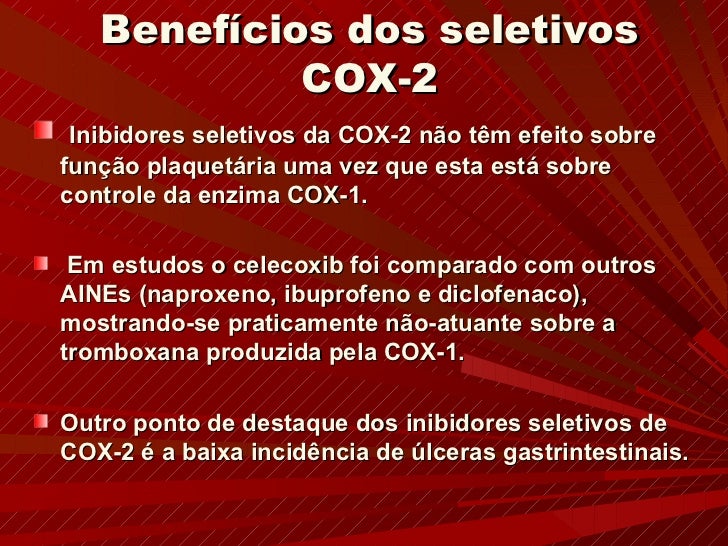 Benefícios dos seletivos COX-2

Inibidores seletivos da COX-2 não têm efeito sobre função plaquetária uma vez que esta está sobre controle da enzima COX-1.

Em estudos o celecoxib foi comparado com outros AINEs (naproxeno, ibuprofeno e diclofenaco), mostrando-se praticamente não-atuante sobre a tromboxana produzida pela COX-1.

Outro ponto de destaque dos inibidores seletivos de COX-2 é a baixa incidência de úlceras gastrintestinais.